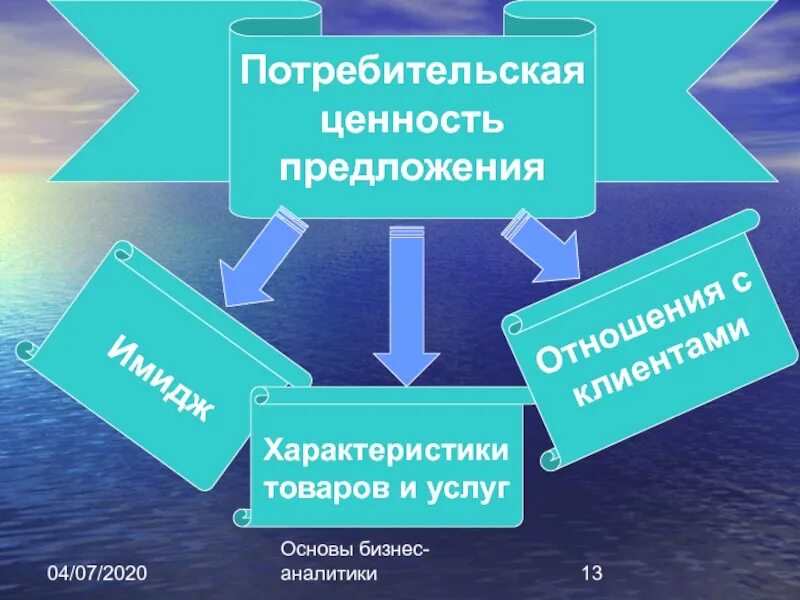 Потребительская ценность предложения

Имидж

Характеристики товаров и услуг

Отношения с клиентами

04/07/2020

Основы бизнес-аналитики

13